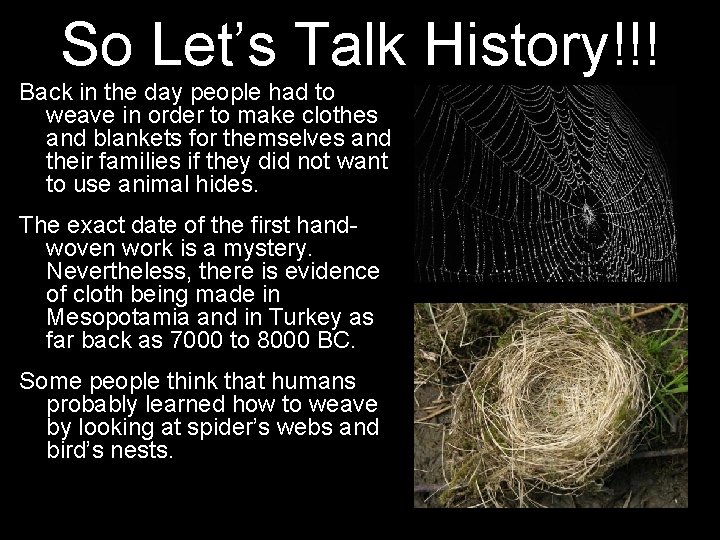 So Let's Talk History!!!

Back in the day people had to weave in order to make clothes and blankets for themselves and their families if they did not want to use animal hides.

The exact date of the first hand-woven work is a mystery. Nevertheless, there is evidence of cloth being made in Mesopotamia and in Turkey as far back as 7000 to 8000 BC.

Some people think that humans probably learned how to weave by looking at spider's webs and bird's nests.